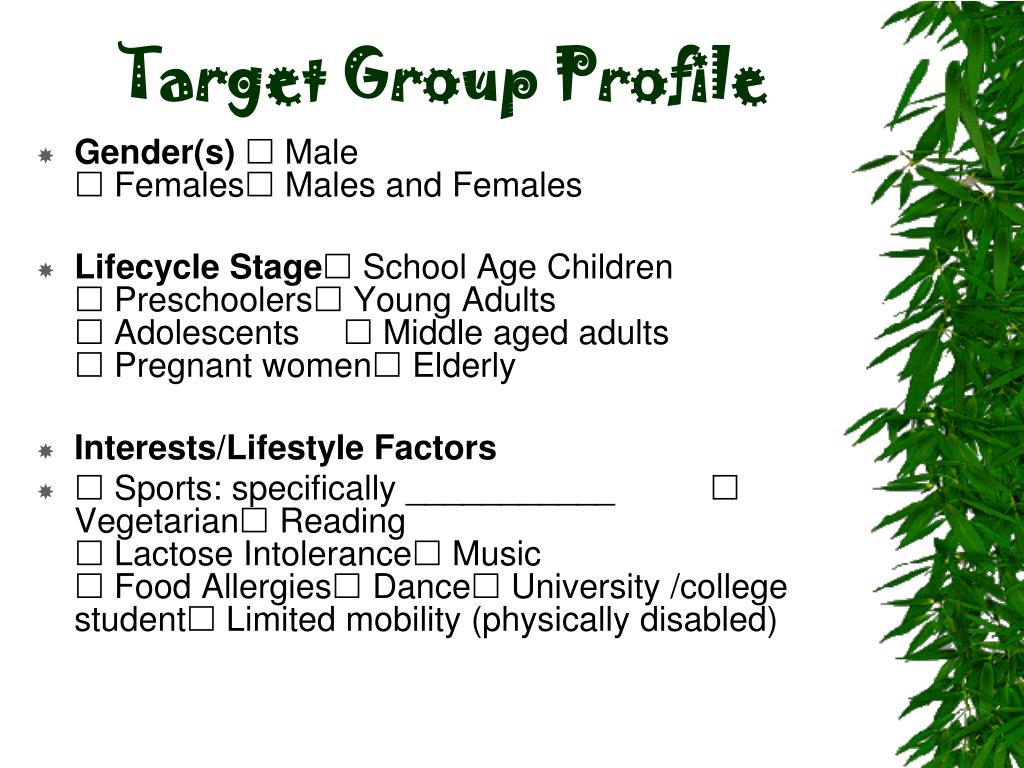 Target Group Profile

Gender(s) ☐ Male
☐ Females☐ Males and Females

Lifecycle Stage☐ School Age Children
☐ Preschoolers☐ Young Adults
☐ Adolescents ☐ Middle aged adults
☐ Pregnant women☐ Elderly

Interests/Lifestyle Factors

☐ Sports: specifically ___________ ☐ Vegetarian☐ Reading
☐ Lactose Intolerance☐ Music
☐ Food Allergies☐ Dance☐ University /college student☐ Limited mobility (physically disabled)